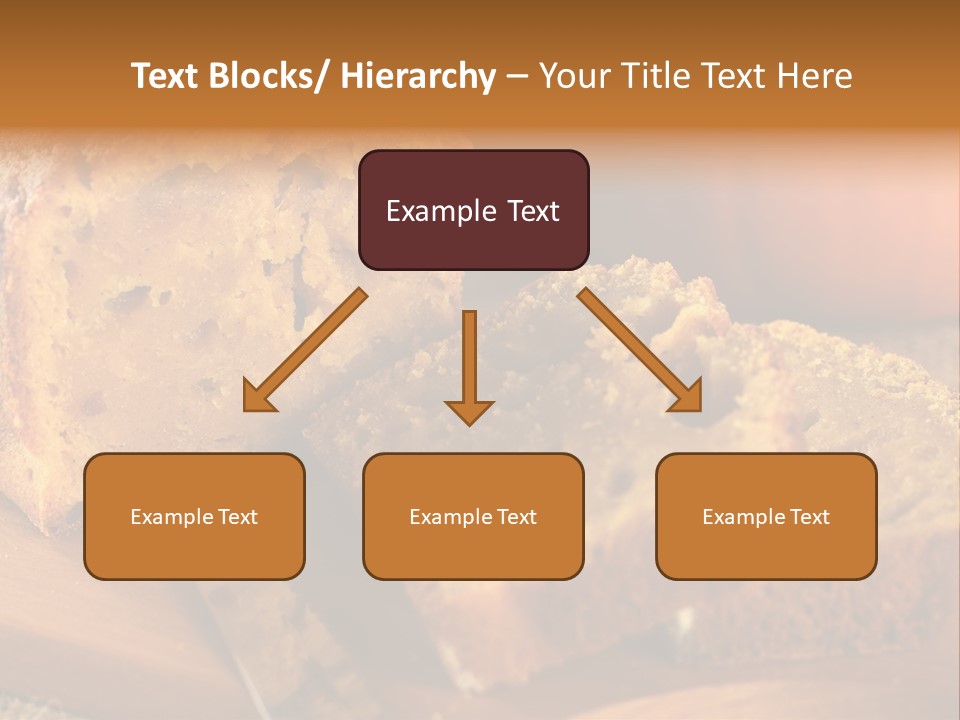 Text Blocks/ Hierarchy – Your Title Text Here

Example Text

Example Text

Example Text

Example Text